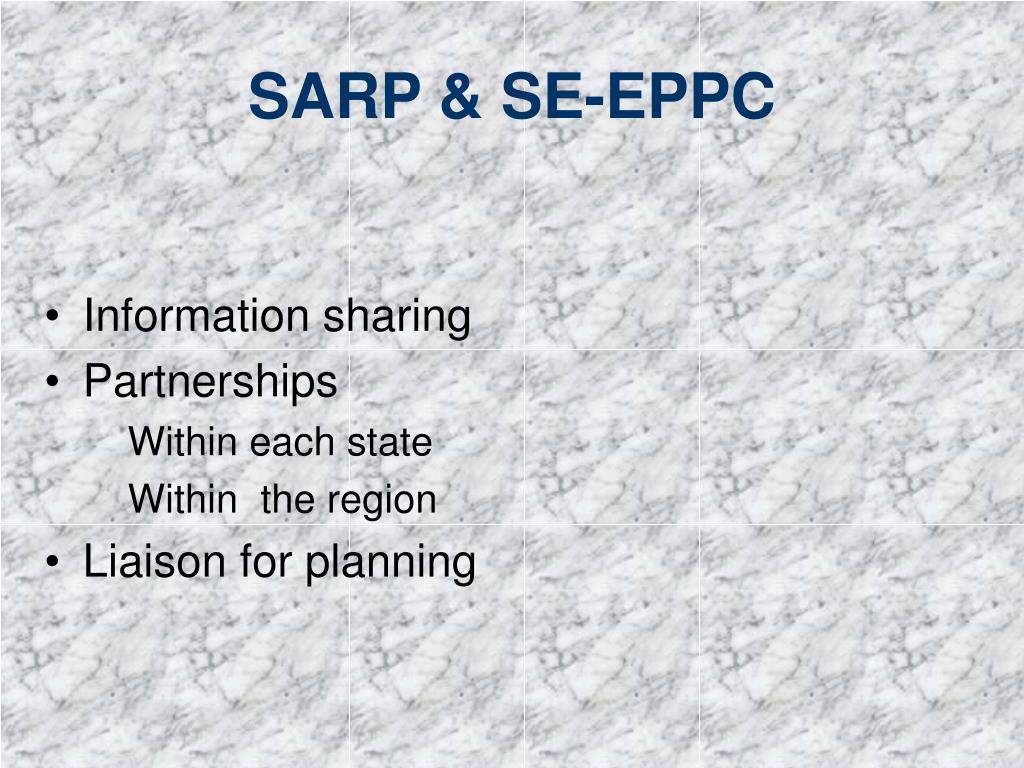 SARP & SE-EPPC

• Information sharing
• Partnerships
Within each state
Within the region
• Liaison for planning